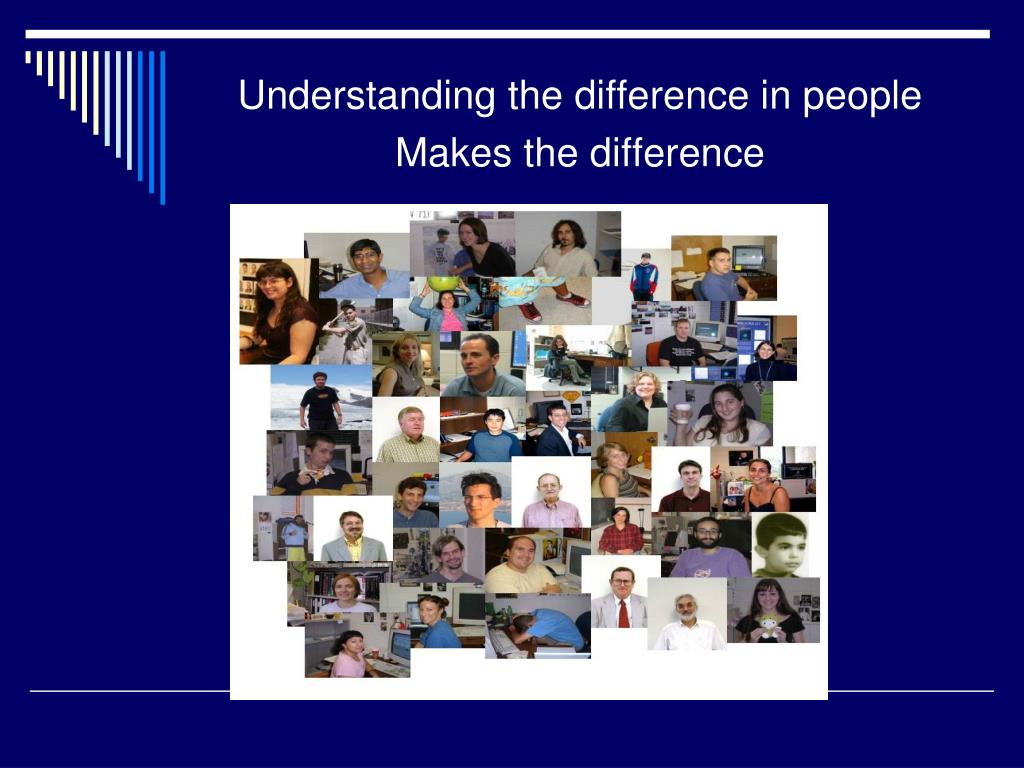 Understanding the difference in people
Makes the difference